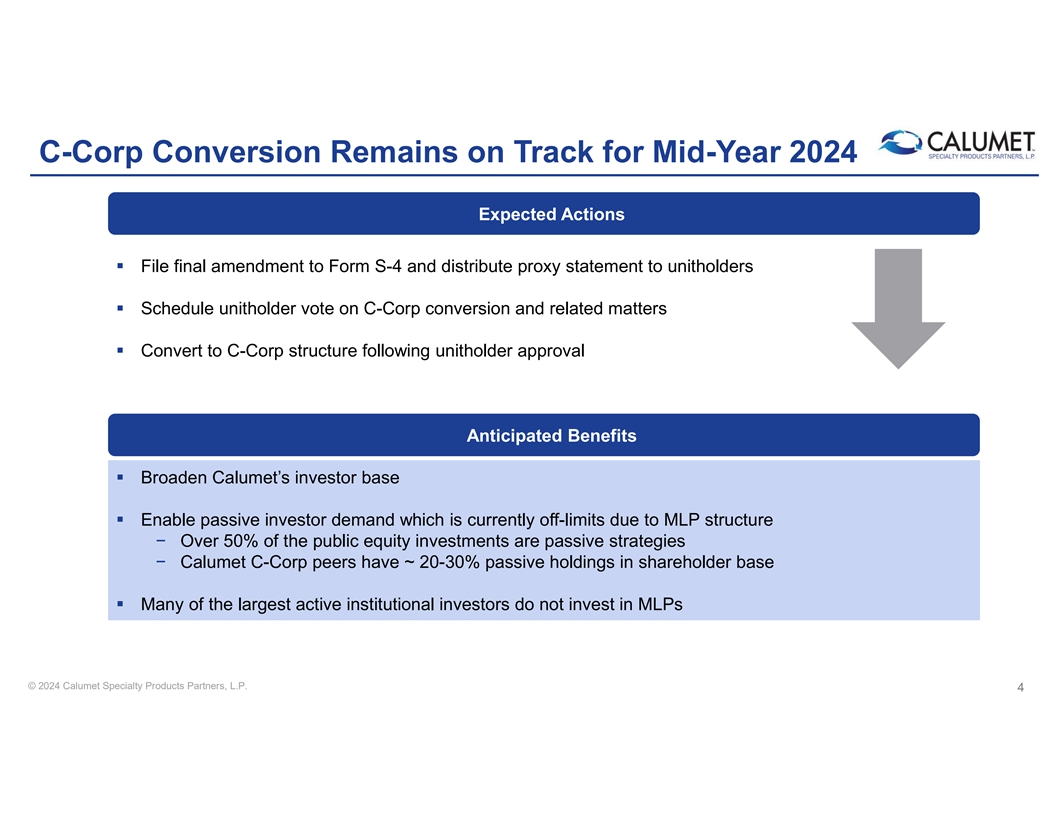 C-Corp Conversion Remains on Track for Mid-Year 2024

CALUMET
SPECIALTY PRODUCTS PARTNERS, L.P.

Expected Actions

▪ File final amendment to Form S-4 and distribute proxy statement to unitholders

▪ Schedule unitholder vote on C-Corp conversion and related matters

▪ Convert to C-Corp structure following unitholder approval

Anticipated Benefits

▪ Broaden Calumet's investor base

▪ Enable passive investor demand which is currently off-limits due to MLP structure
− Over 50% of the public equity investments are passive strategies
− Calumet C-Corp peers have ~ 20-30% passive holdings in shareholder base

▪ Many of the largest active institutional investors do not invest in MLPs

© 2024 Calumet Specialty Products Partners, L.P.

4